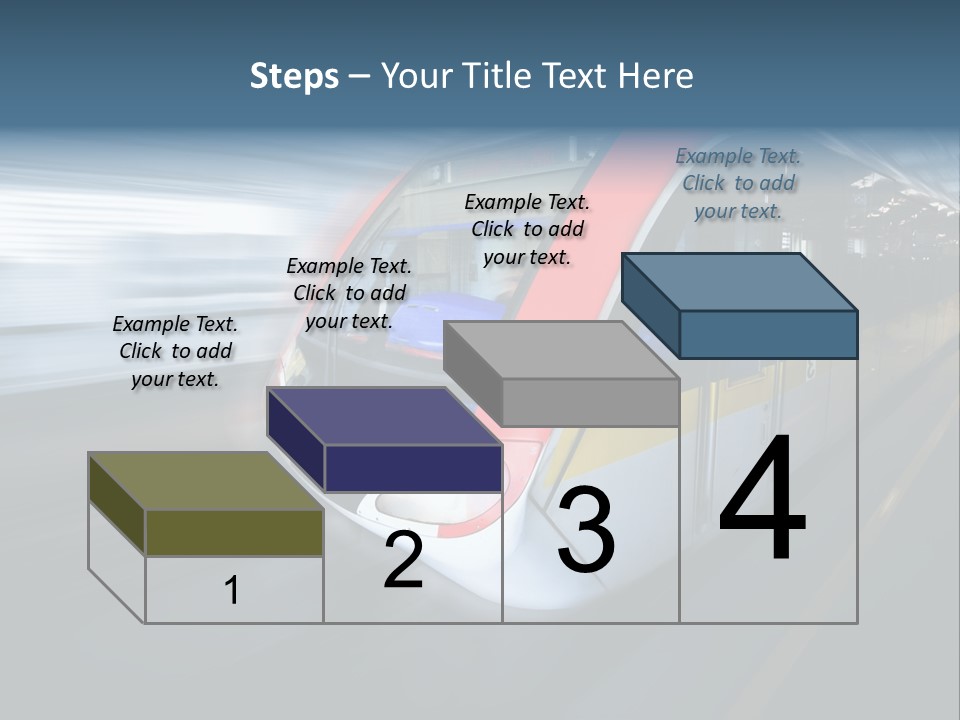 Steps – Your Title Text Here

Example Text. Click to add your text.

Example Text. Click to add your text.

Example Text. Click to add your text.

Example Text. Click to add your text.

1

2

3

4